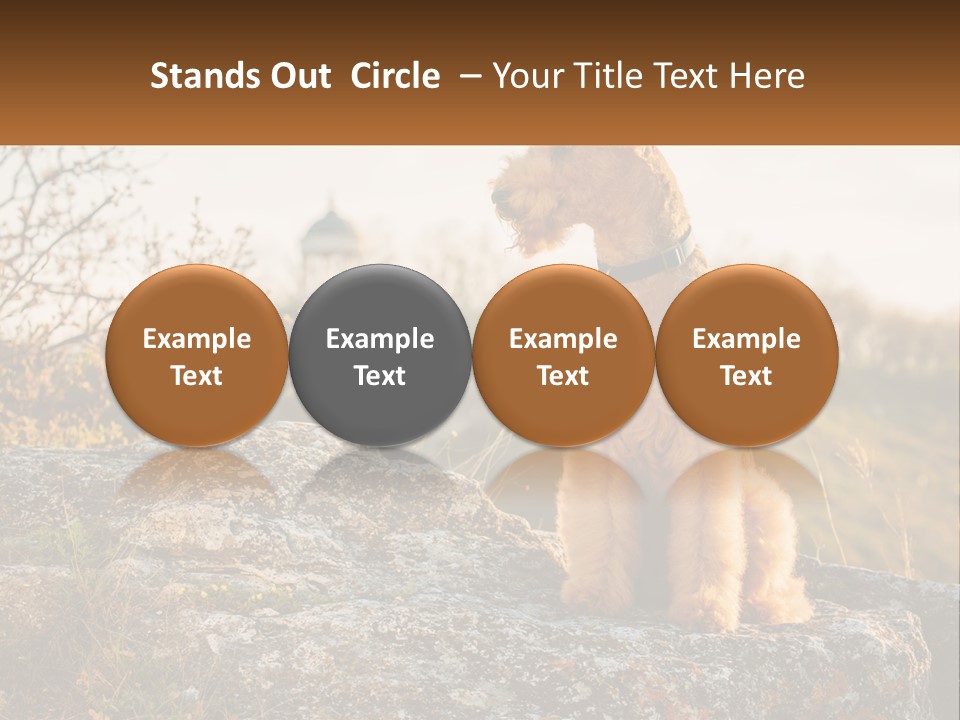 Stands Out Circle – Your Title Text Here

Example Text

Example Text

Example Text

Example Text